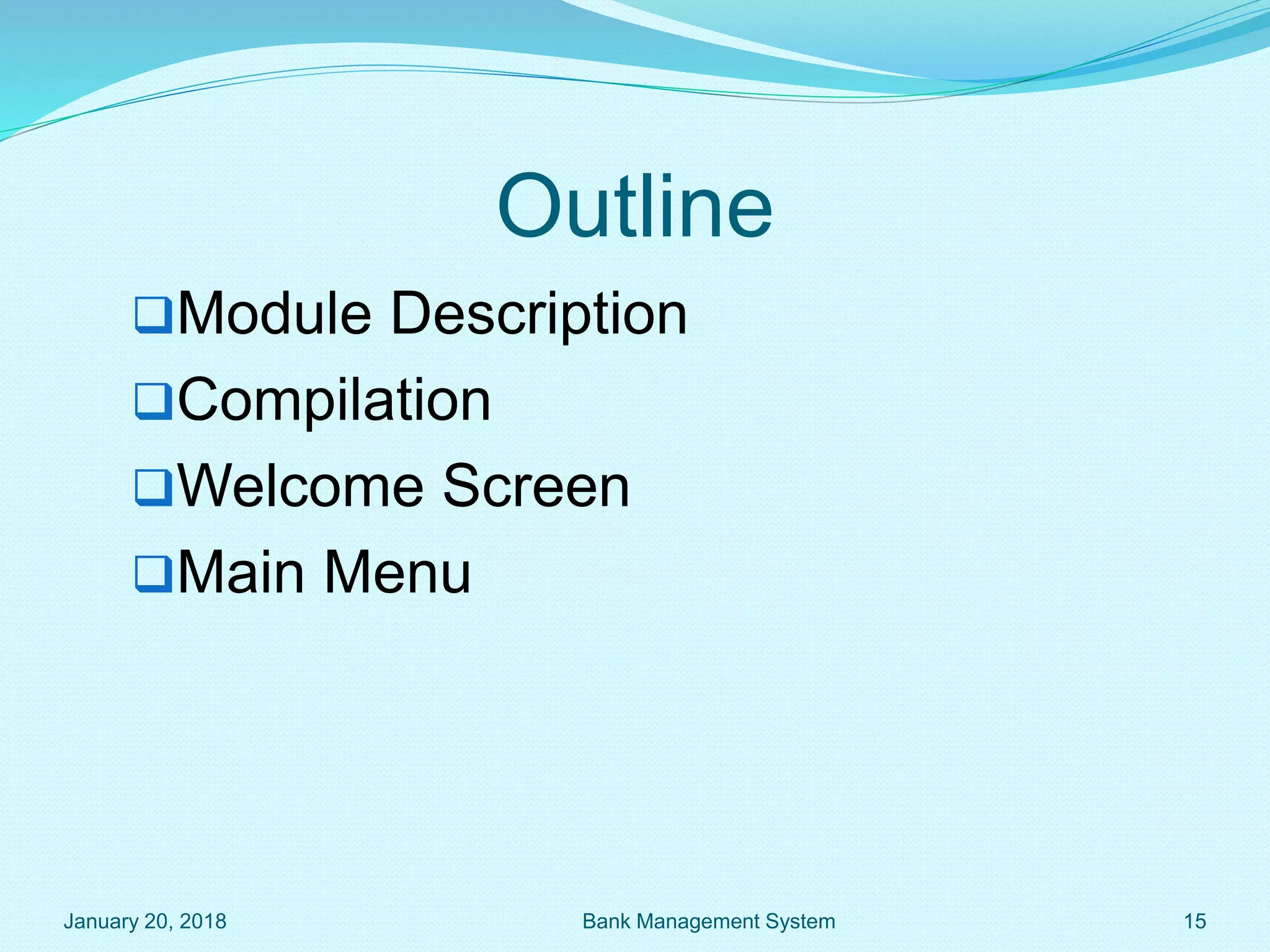 Outline

❑Module Description
❑Compilation
❑Welcome Screen
❑Main Menu

January 20, 2018 Bank Management System 15